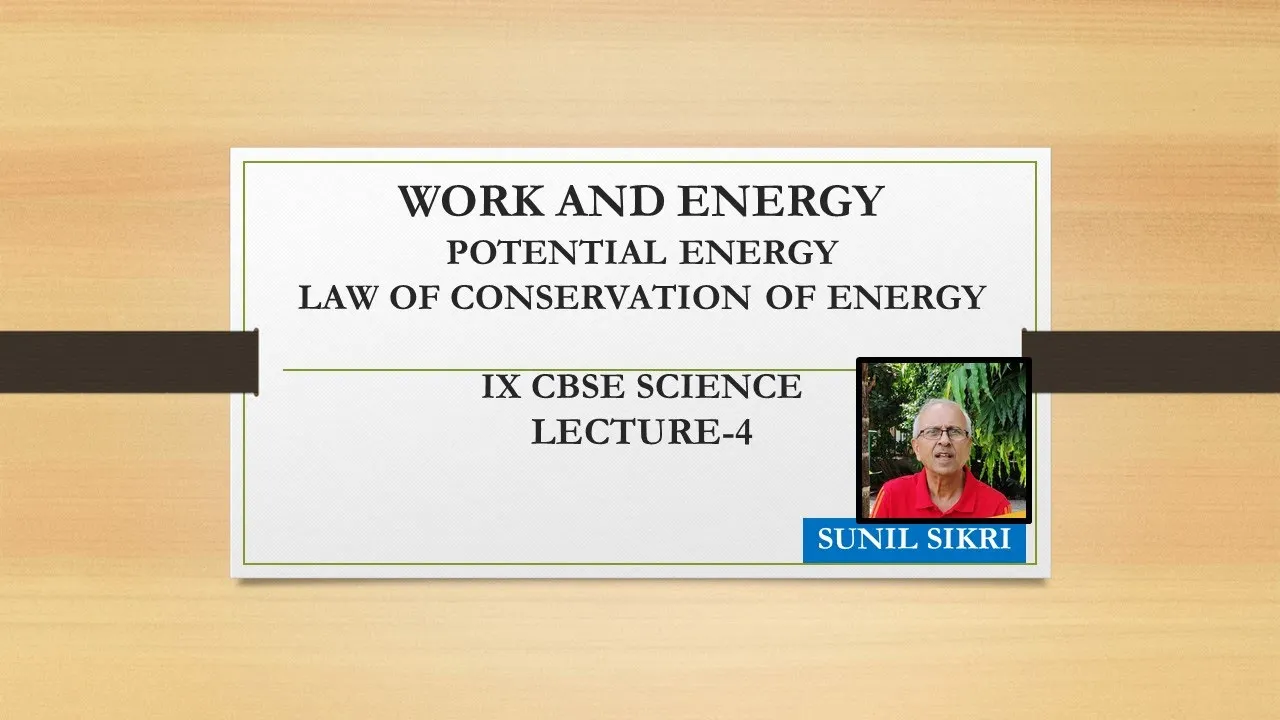 WORK AND ENERGY
POTENTIAL ENERGY
LAW OF CONSERVATION OF ENERGY

IX CBSE SCIENCE
LECTURE-4

SUNIL SIKRI